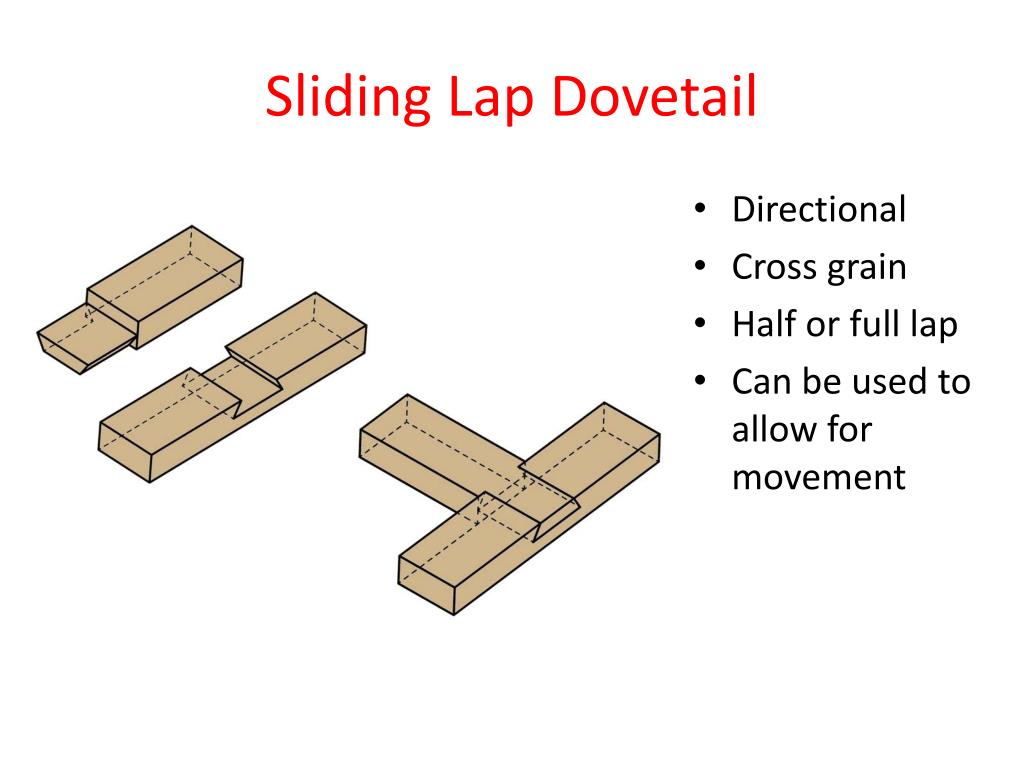 Sliding Lap Dovetail

• Directional
• Cross grain
• Half or full lap
• Can be used to allow for movement